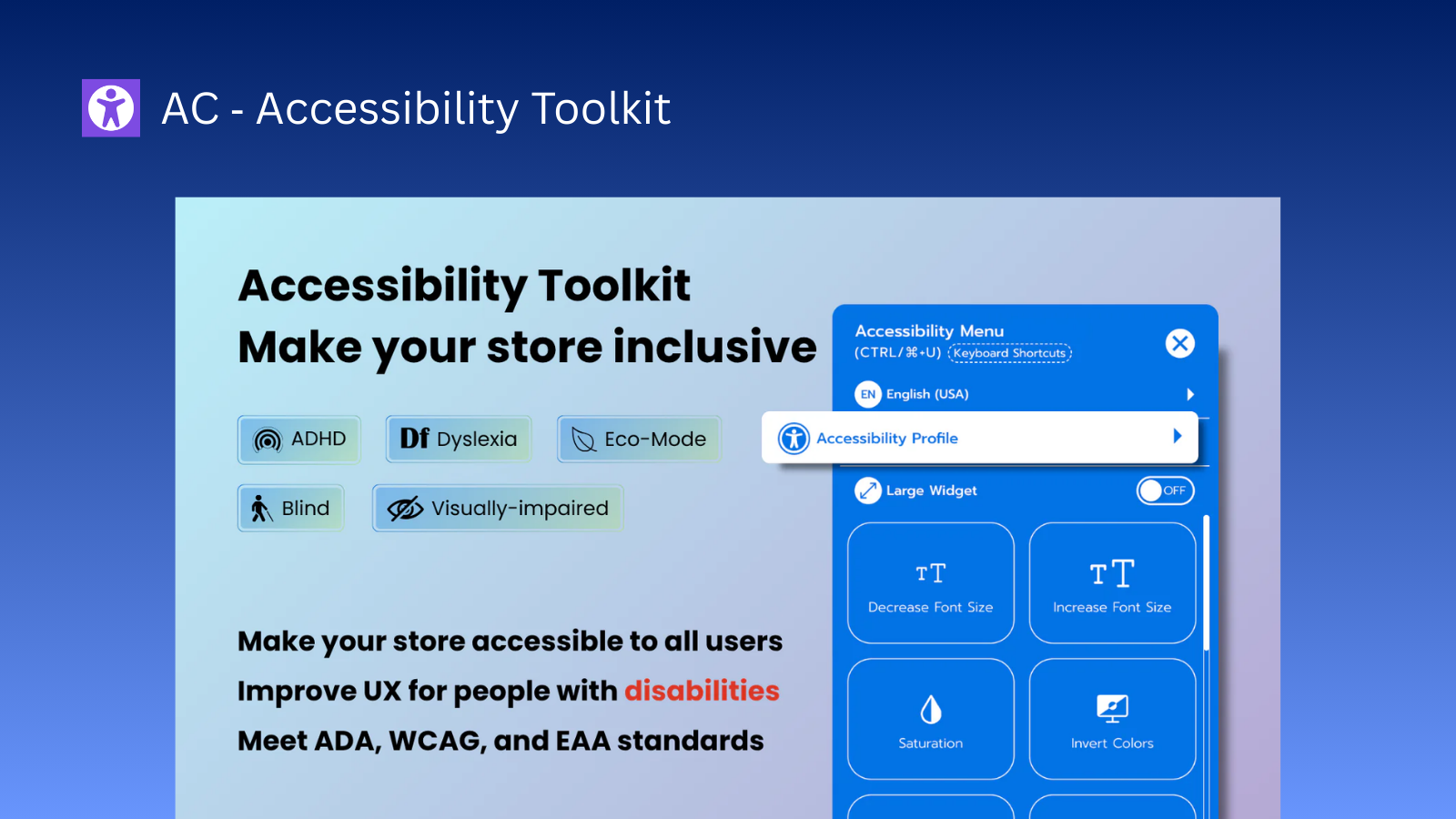 AC - Accessibility Toolkit

Accessibility Toolkit
Make your store inclusive

ADHD
Df Dyslexia
Eco-Mode
Blind
Visually-impaired

Make your store accessible to all users
Improve UX for people with disabilities
Meet ADA, WCAG, and EAA standards

Accessibility Menu
(CTRL/⌘+U) Keyboard Shortcuts

EN English (USA)

Accessibility Profile

Large Widget OFF

TT
Decrease Font Size

TT
Increase Font Size

Saturation

Invert Colors